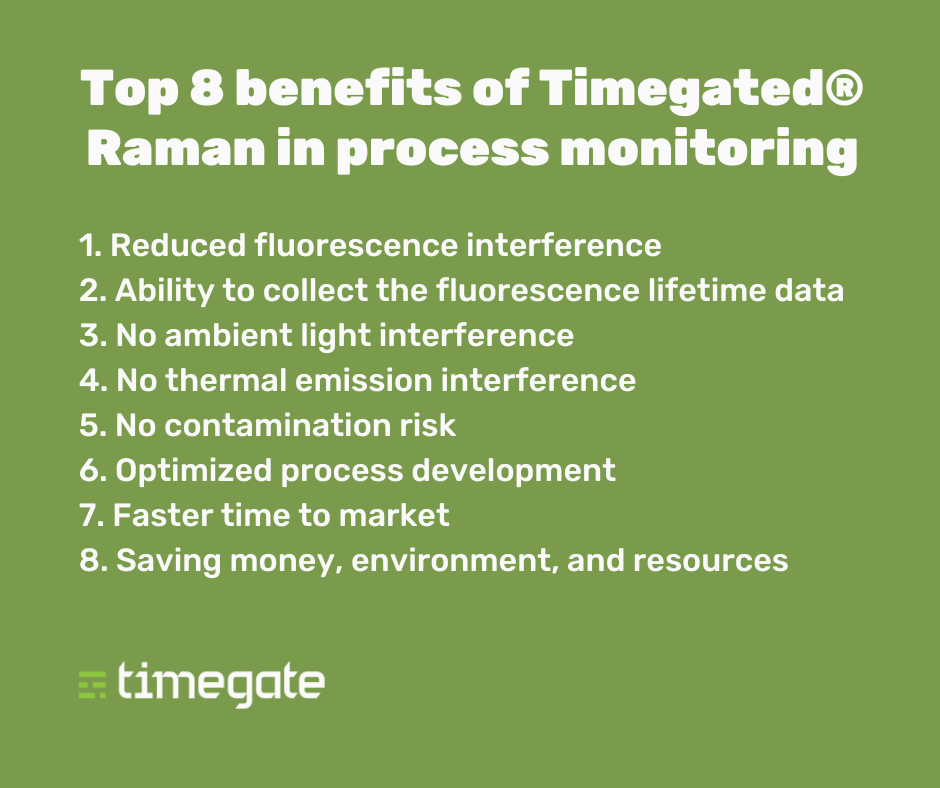 Top 8 benefits of Timegated® Raman in process monitoring

1. Reduced fluorescence interference
2. Ability to collect the fluorescence lifetime data
3. No ambient light interference
4. No thermal emission interference
5. No contamination risk
6. Optimized process development
7. Faster time to market
8. Saving money, environment, and resources

timegate